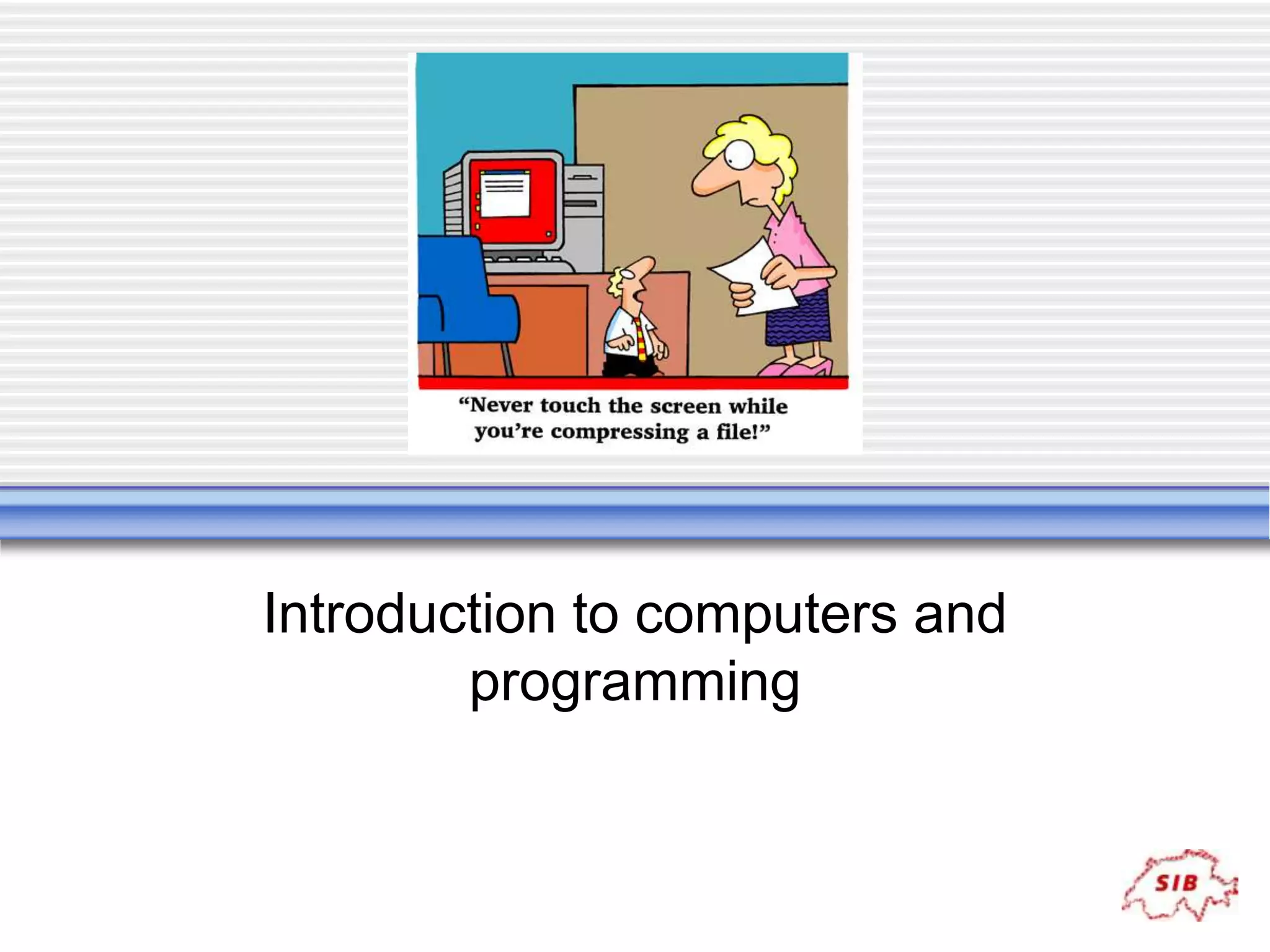 “Never touch the screen while you’re compressing a file!”

Introduction to computers and programming

SIB